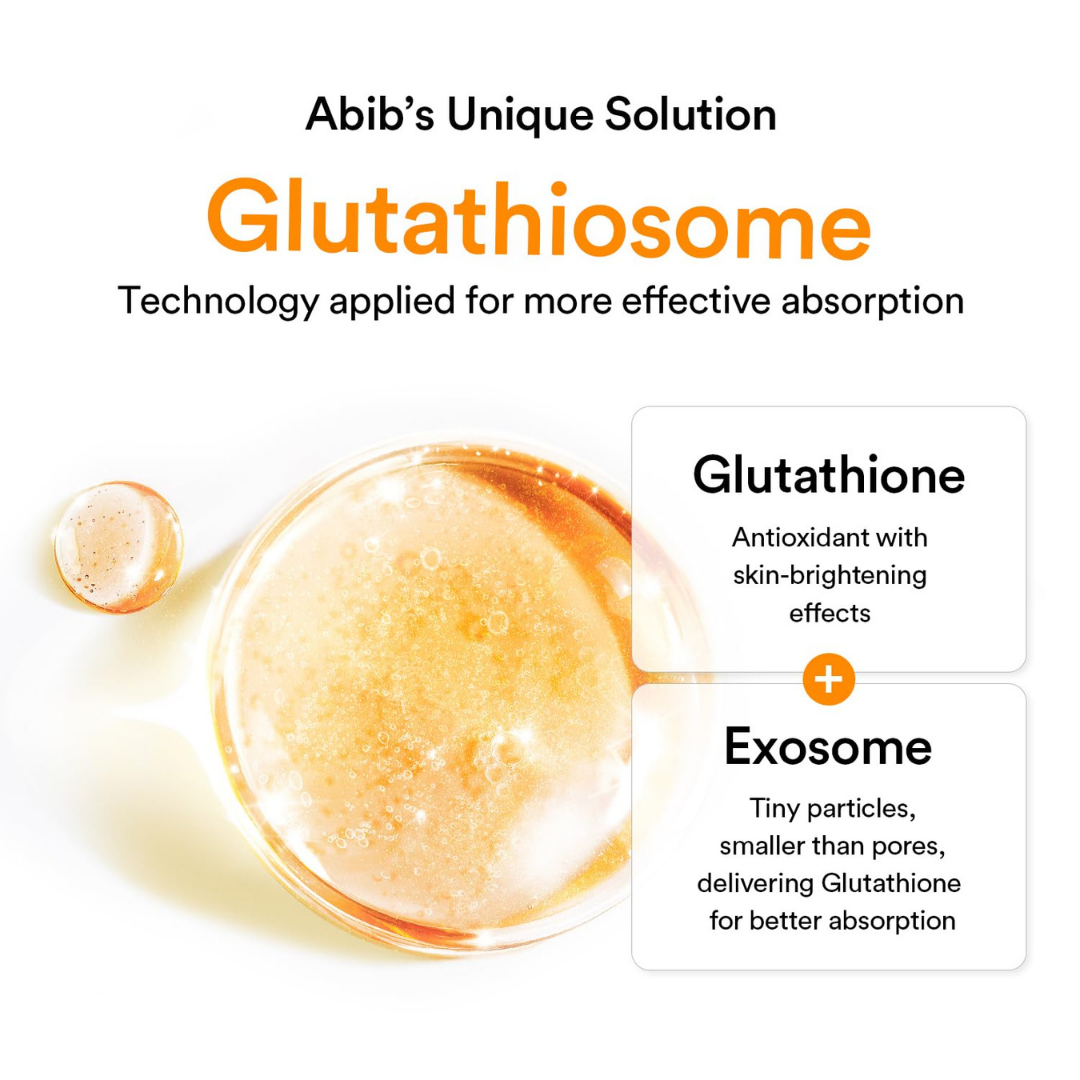 Abib's Unique Solution

Glutathiosome

Technology applied for more effective absorption

Glutathione

Antioxidant with skin-brightening effects

+

Exosome

Tiny particles, smaller than pores, delivering Glutathione for better absorption